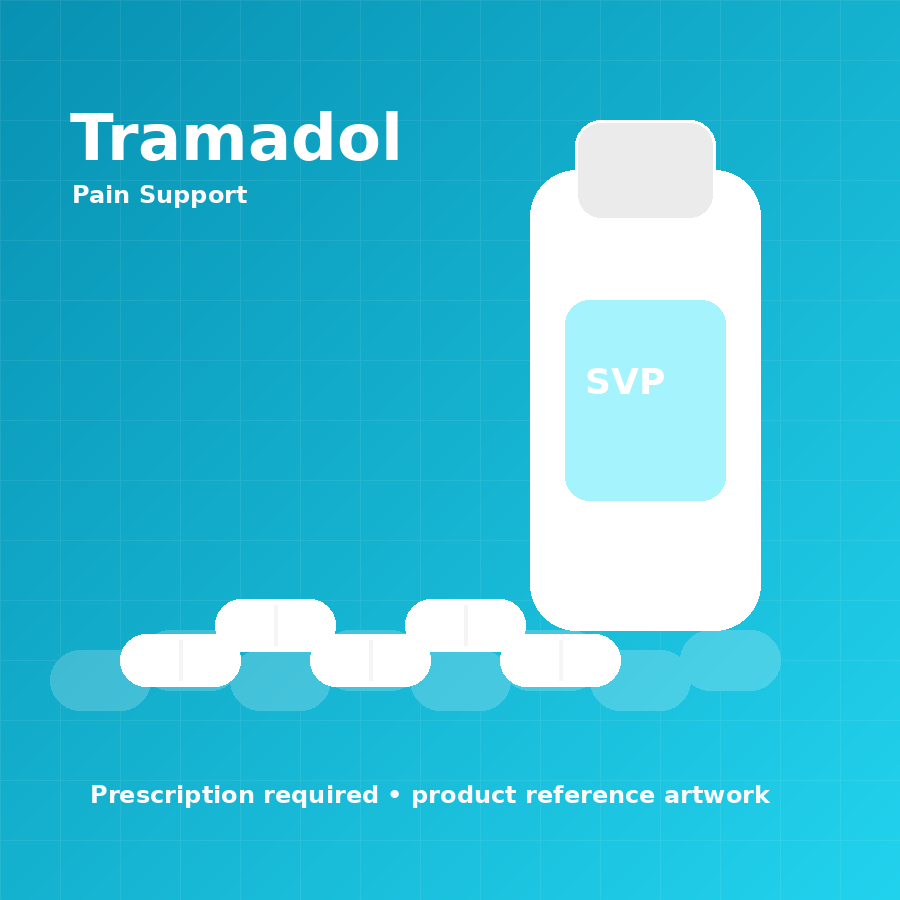 Tramadol
Pain Support

SVP

Prescription required • product reference artwork